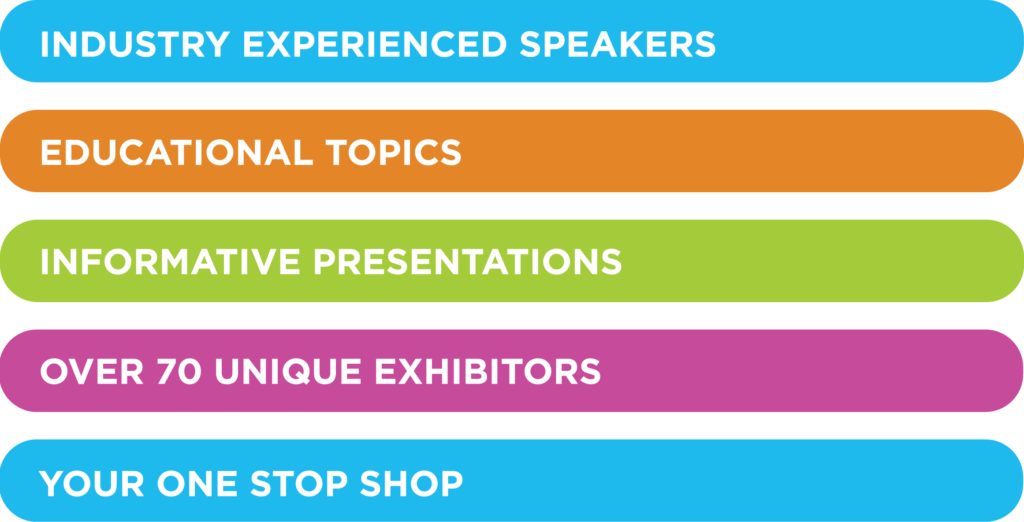 INDUSTRY EXPERIENCED SPEAKERS

EDUCATIONAL TOPICS

INFORMATIVE PRESENTATIONS

OVER 70 UNIQUE EXHIBITORS

YOUR ONE STOP SHOP